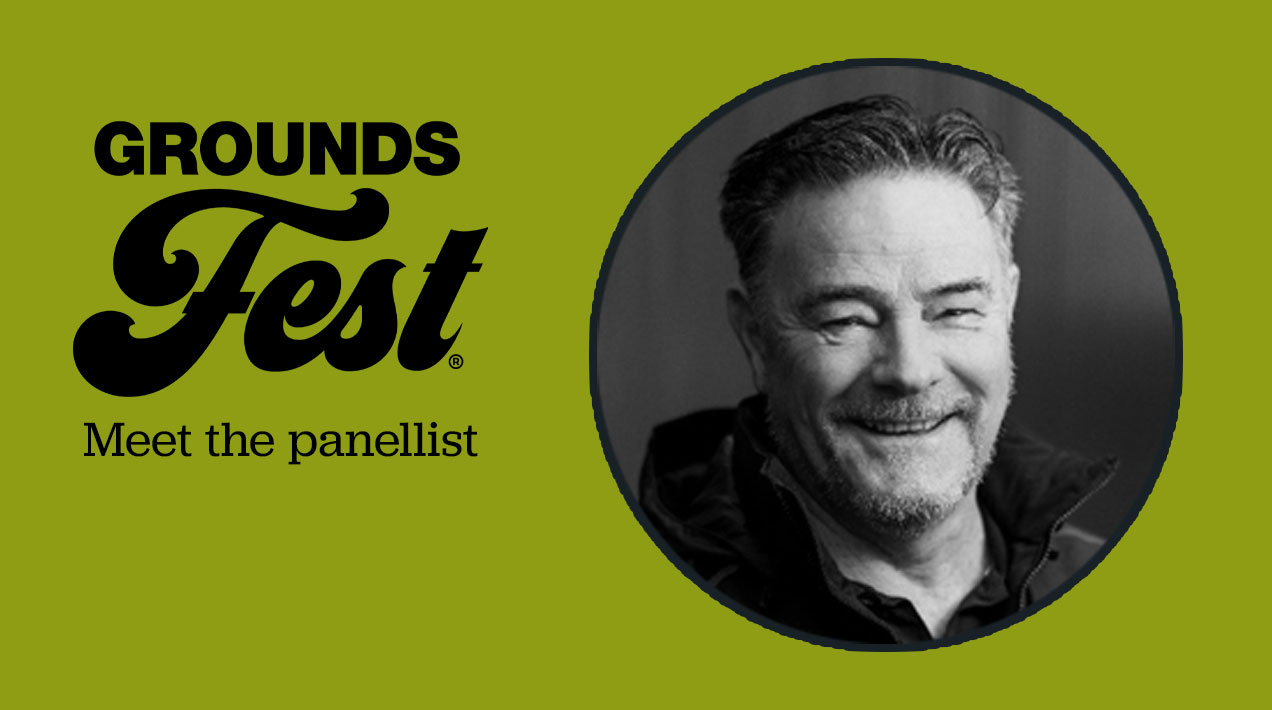 GROUNDS
Fest®

Meet the panellist